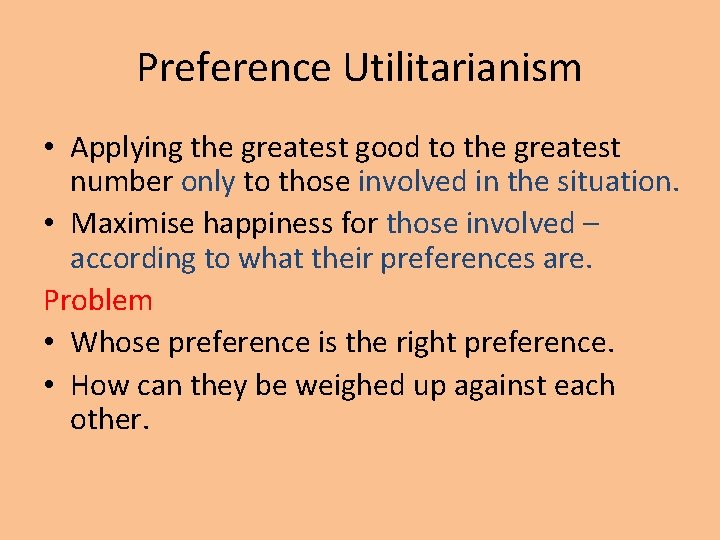 Preference Utilitarianism

• Applying the greatest good to the greatest number only to those involved in the situation.
• Maximise happiness for those involved – according to what their preferences are.

Problem

• Whose preference is the right preference.
• How can they be weighed up against each other.